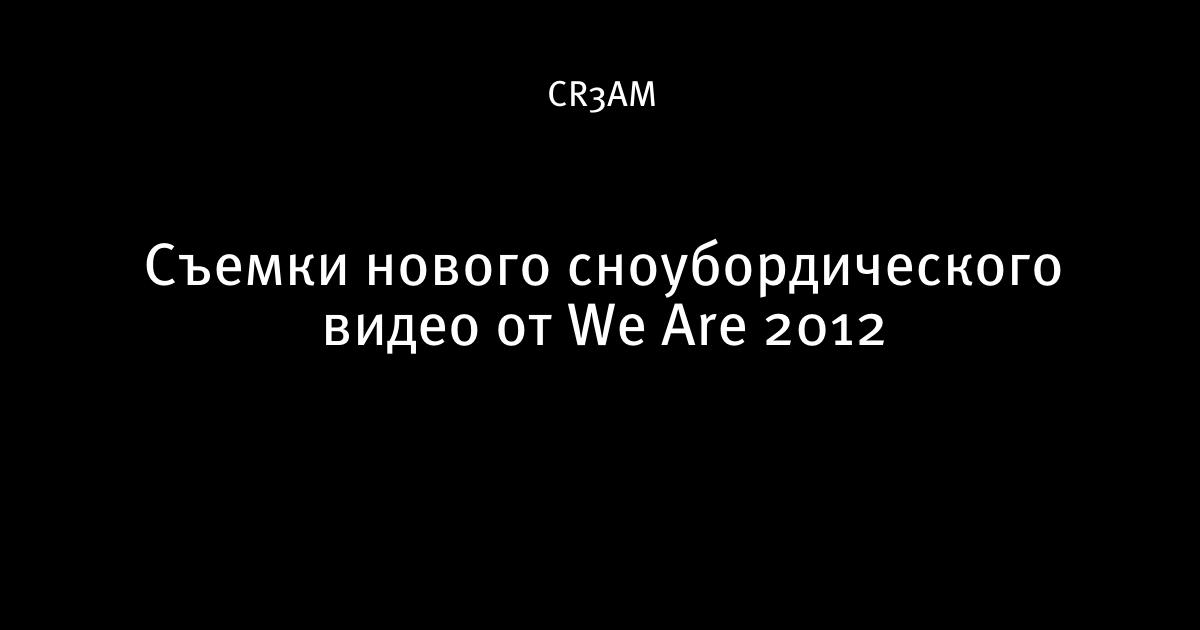 CR3AM

Съемки нового сноубордического видео от We Are 2012